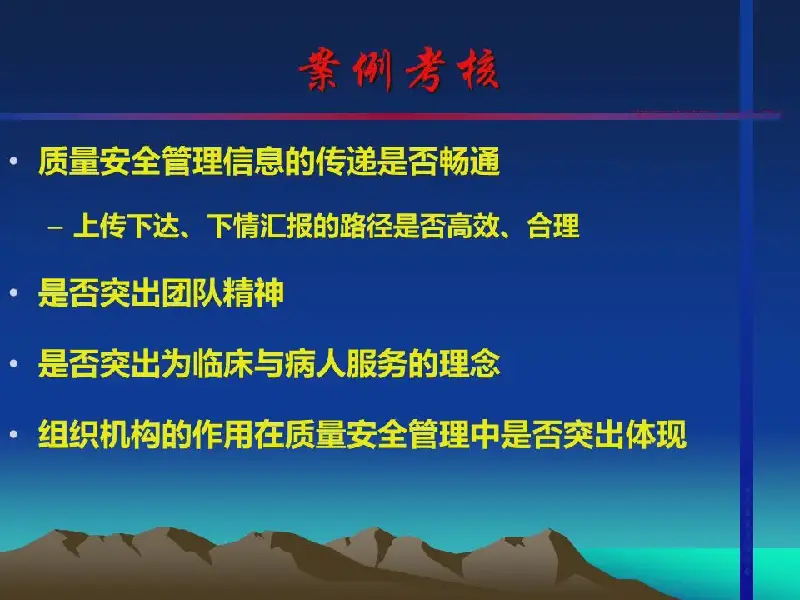 案例考核

• 质量安全管理信息的传递是否畅通

– 上传下达、下情汇报的路径是否高效、合理

• 是否突出团队精神

• 是否突出为临床与病人服务的理念

• 组织机构的作用在质量安全管理中是否突出体现